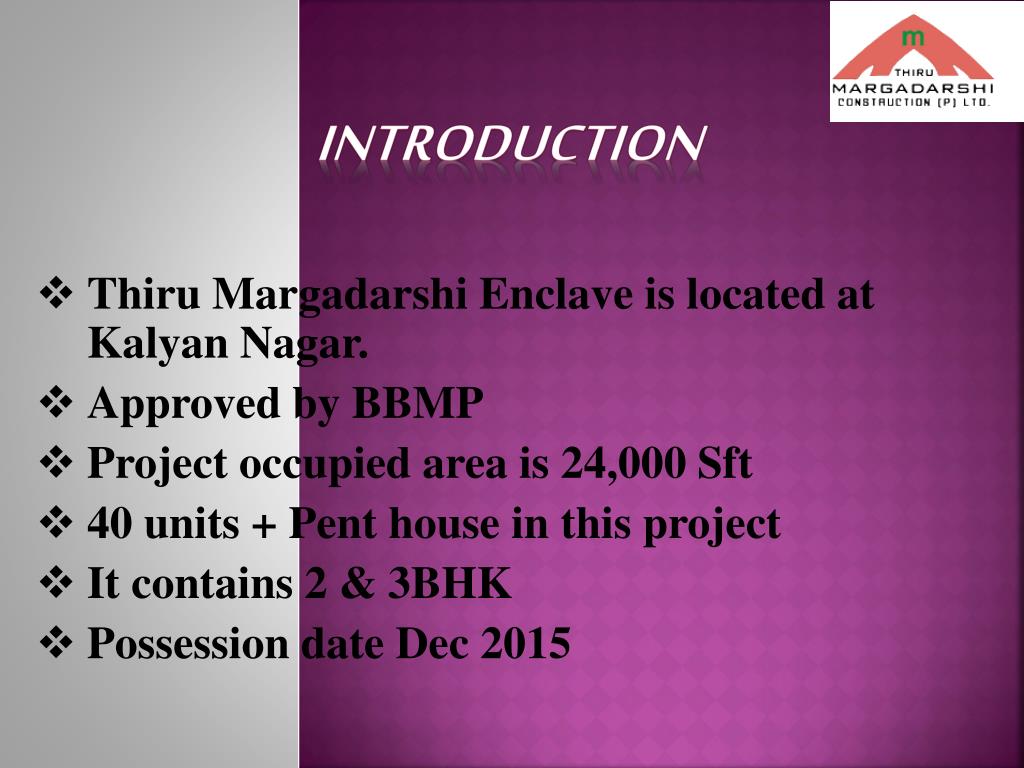 m
THIRU
MARGADARSHI
CONSTRUCTION (P) LTD.

INTRODUCTION

❖ Thiru Margadarshi Enclave is located at Kalyan Nagar.
❖ Approved by BBMP
❖ Project occupied area is 24,000 Sft
❖ 40 units + Pent house in this project
❖ It contains 2 & 3BHK
❖ Possession date Dec 2015